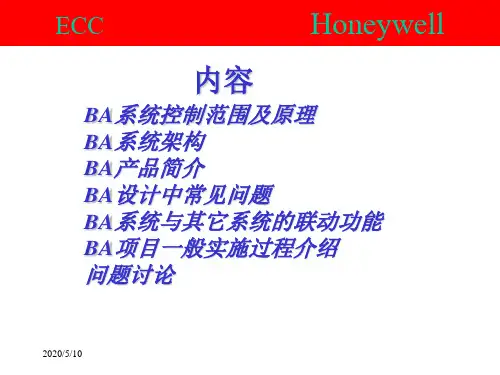 ECC Honeywell

内容

BA系统控制范围及原理
BA系统架构
BA产品简介
BA设计中常见问题
BA系统与其它系统的联动功能
BA项目一般实施过程介绍
问题讨论

2020/5/10